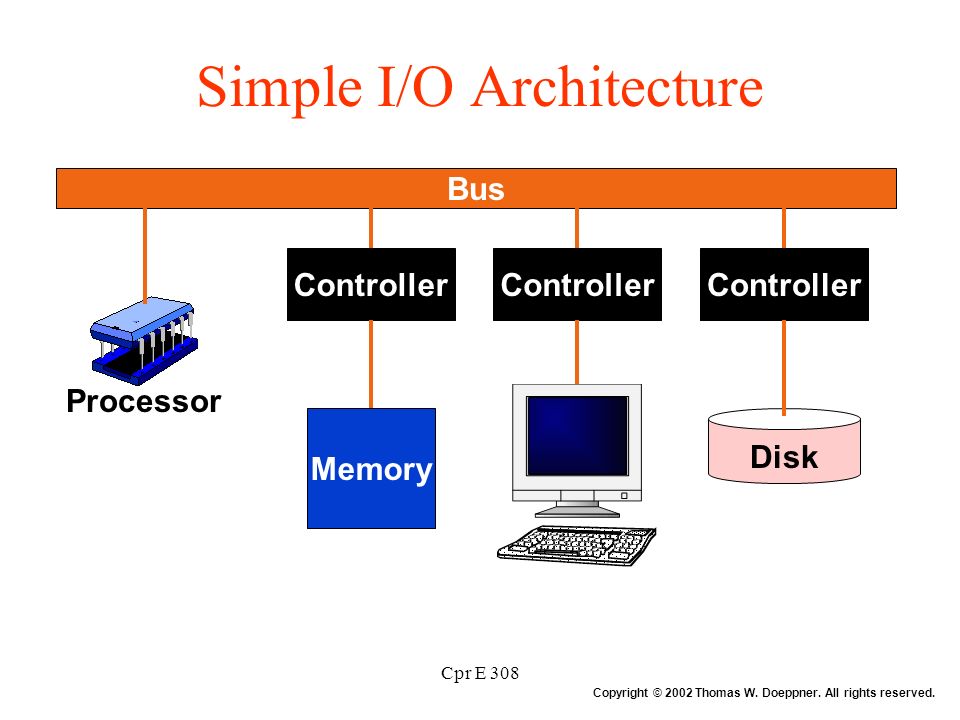 Simple I/O Architecture

Bus

Controller

Controller

Controller

Processor

Memory

Disk

Cpr E 308

Copyright © 2002 Thomas W. Doeppner. All rights reserved.